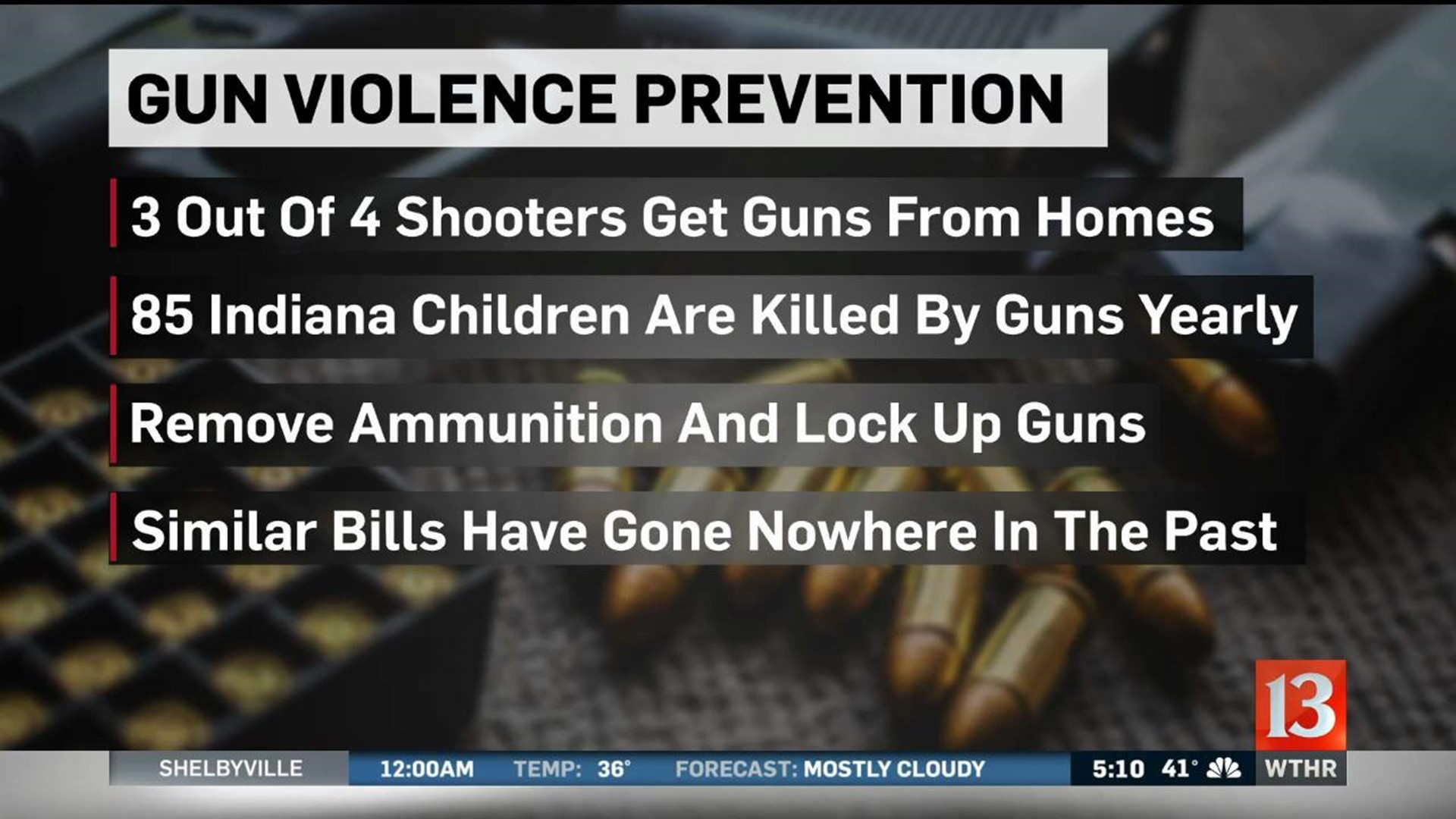 GUN VIOLENCE PREVENTION

3 Out Of 4 Shooters Get Guns From Homes

85 Indiana Children Are Killed By Guns Yearly

Remove Ammunition And Lock Up Guns

Similar Bills Have Gone Nowhere In The Past

13

SHELBYVILLE 12:00AM TEMP: 36° FORECAST: MOSTLY CLOUDY 5:10 41° WTHR